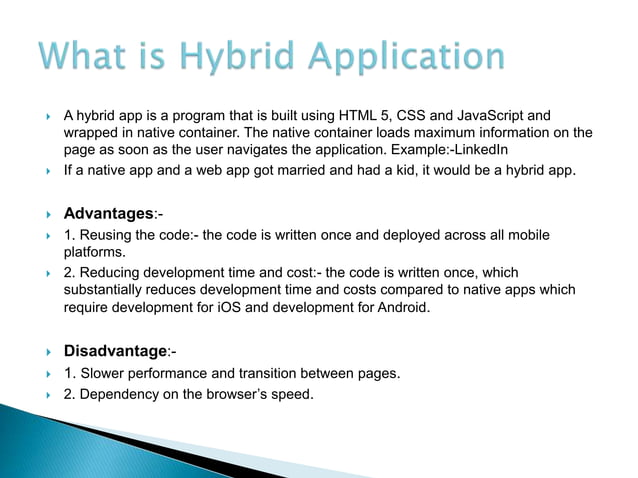 What is Hybrid Application

A hybrid app is a program that is built using HTML 5, CSS and JavaScript and wrapped in native container. The native container loads maximum information on the page as soon as the user navigates the application. Example:-LinkedIn

If a native app and a web app got married and had a kid, it would be a hybrid app.

Advantages:-

1. Reusing the code:- the code is written once and deployed across all mobile platforms.

2. Reducing development time and cost:- the code is written once, which substantially reduces development time and costs compared to native apps which require development for iOS and development for Android.

Disadvantage:-

1. Slower performance and transition between pages.

2. Dependency on the browser's speed.